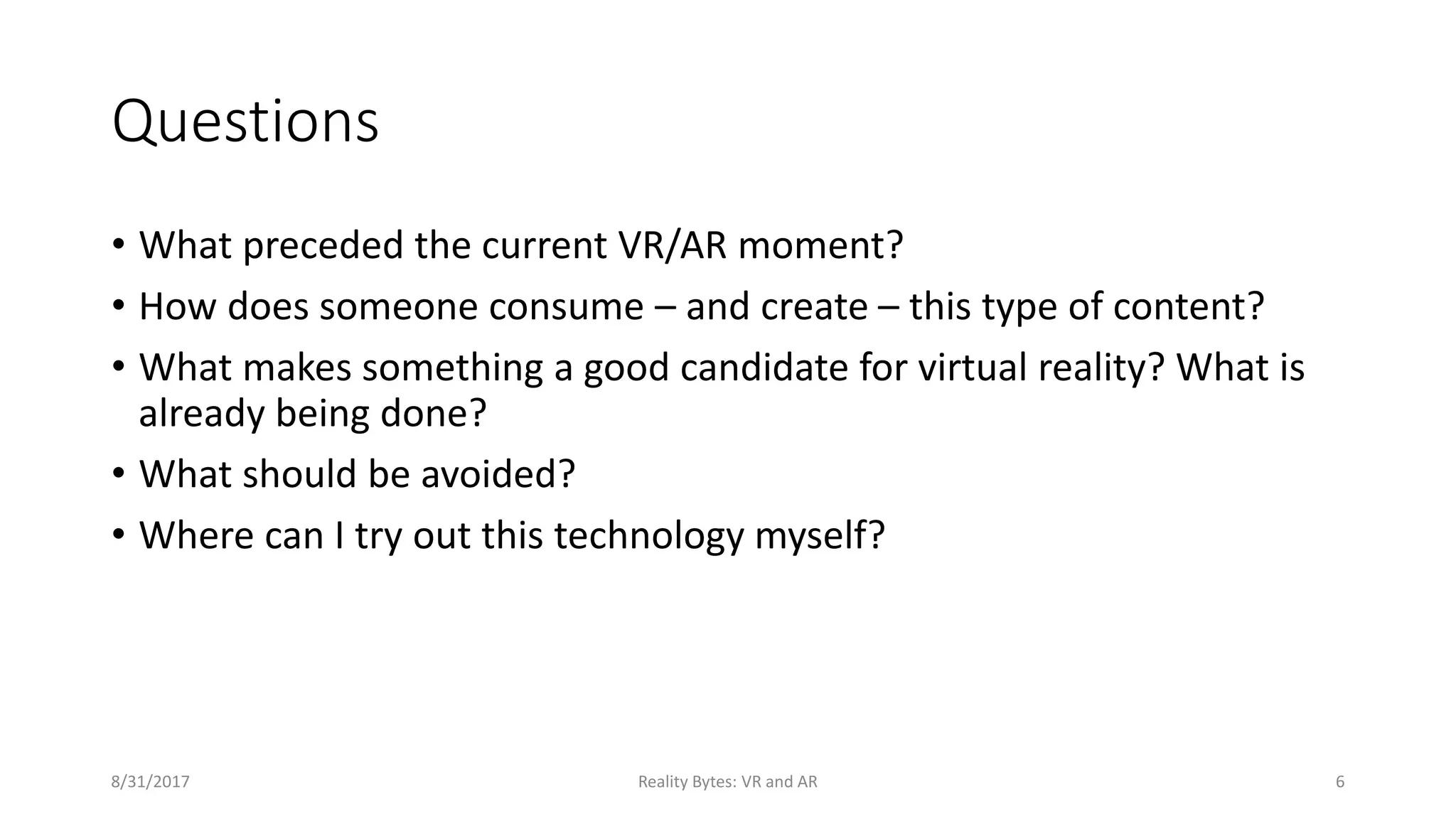 Questions

• What preceded the current VR/AR moment?
• How does someone consume – and create – this type of content?
• What makes something a good candidate for virtual reality? What is already being done?
• What should be avoided?
• Where can I try out this technology myself?

8/31/2017

Reality Bytes: VR and AR

6